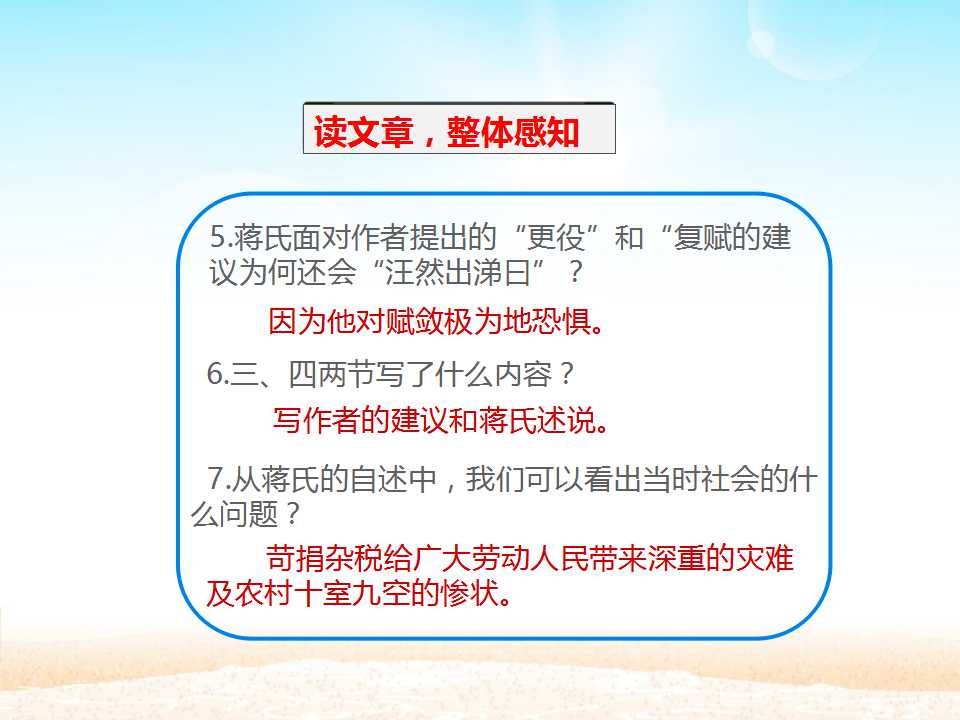 读文章，整体感知

5.蒋氏面对作者提出的“更役”和“复赋的建议为何还会“汪然出涕曰”？

因为他对赋敛极为地恐惧。

6.三、四两节写了什么内容？

写作者的建议和蒋氏述说。

7.从蒋氏的自述中，我们可以看出当时社会的什么问题？

苛捐杂税给广大劳动人民带来深重的灾难及农村十室九空的惨状。